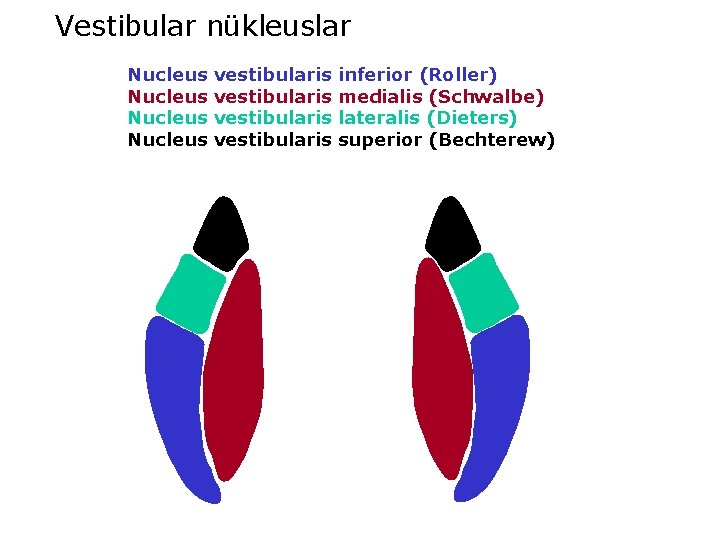 Vestibular nükleuslar

Nucleus vestibularis inferior (Roller)
Nucleus vestibularis medialis (Schwalbe)
Nucleus vestibularis lateralis (Dieters)
Nucleus vestibularis superior (Bechterew)